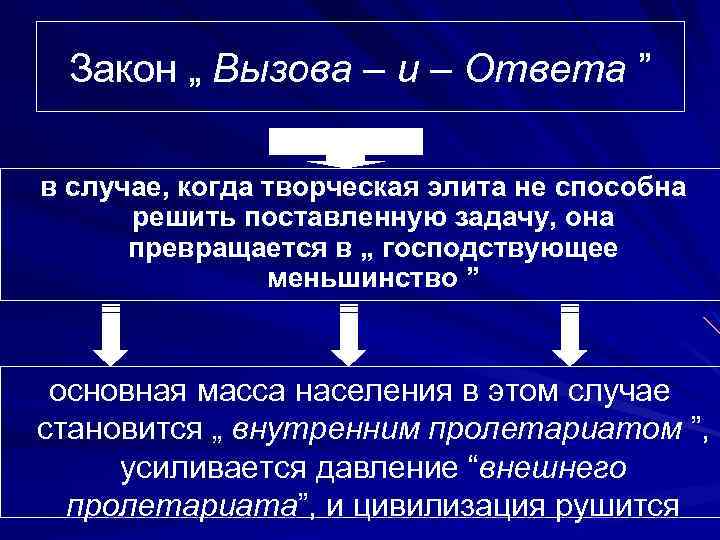 Закон „ Вызова – и – Ответа ”

в случае, когда творческая элита не способна решить поставленную задачу, она превращается в „ господствующее меньшинство ”

основная масса населения в этом случае становится „ внутренним пролетариатом ”, усиливается давление “внешнего пролетариата”, и цивилизация рушится